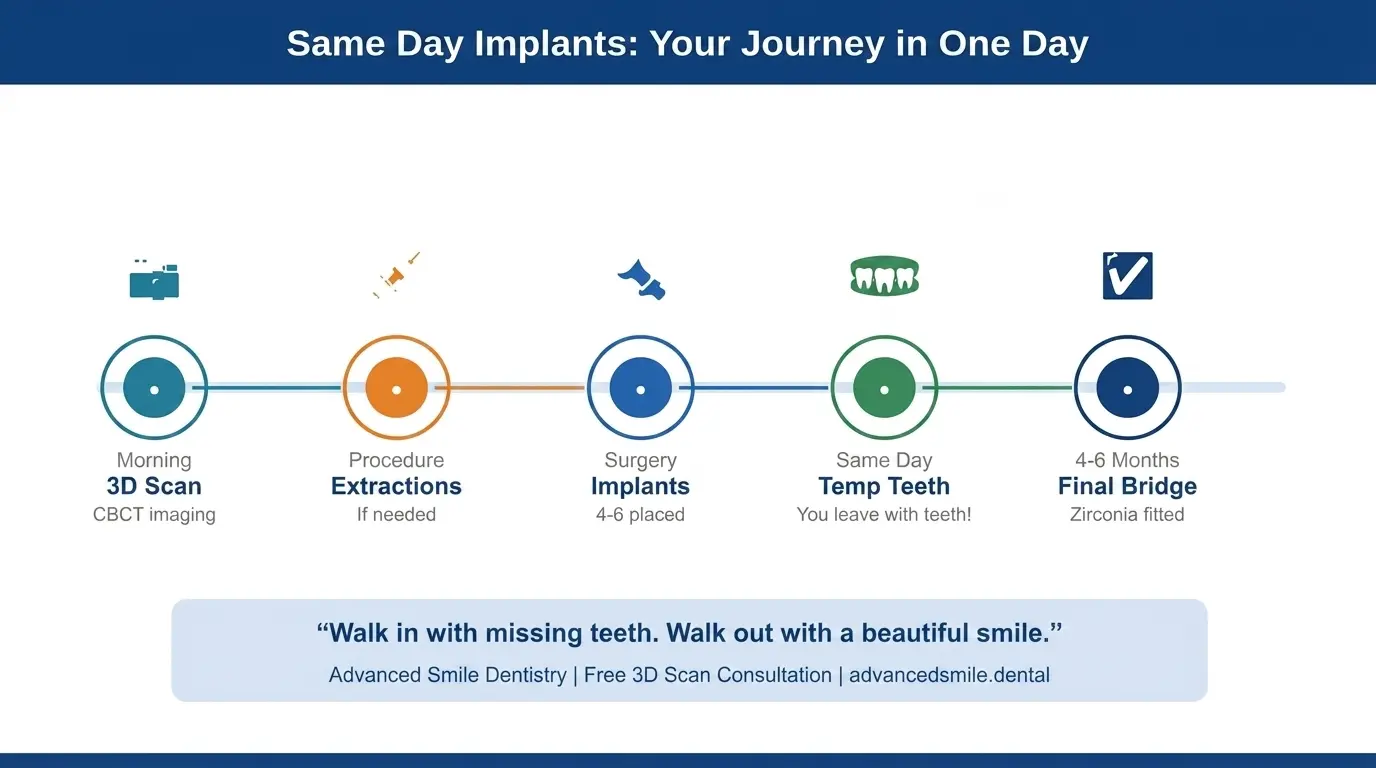 Same Day Implants: Your Journey in One Day

Morning
3D Scan
CBCT imaging

Procedure
Extractions
If needed

Surgery
Implants
4-6 placed

Same Day
Temp Teeth
You leave with teeth!

4-6 Months
Final Bridge
Zirconia fitted

“Walk in with missing teeth. Walk out with a beautiful smile.”

Advanced Smile Dentistry | Free 3D Scan Consultation | advancedsmile.dental